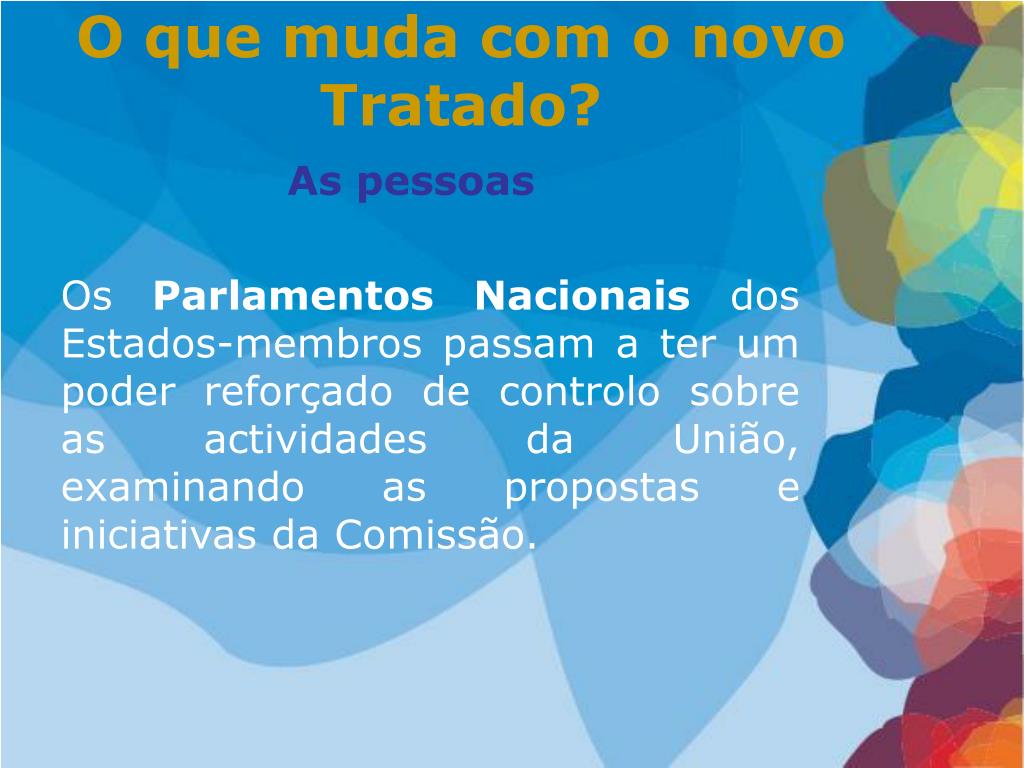 O que muda com o novo Tratado?

As pessoas

Os Parlamentos Nacionais dos Estados-membros passam a ter um poder reforçado de controlo sobre as actividades da União, examinando as propostas e iniciativas da Comissão.